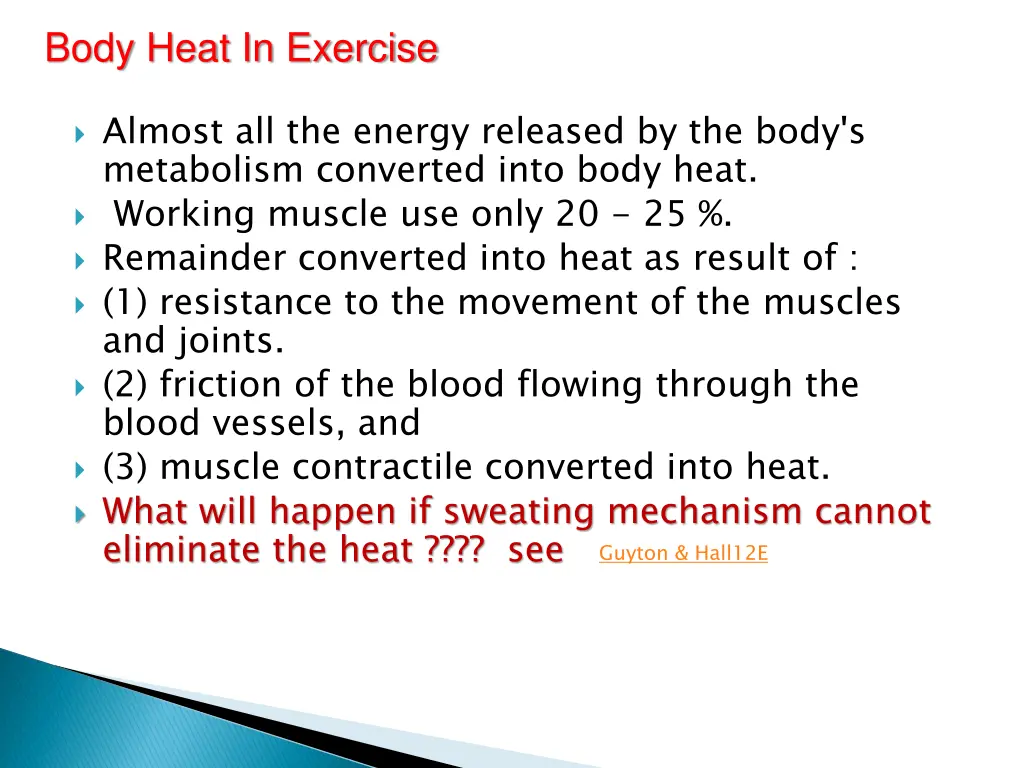 Body Heat In Exercise

Almost all the energy released by the body's metabolism converted into body heat.

Working muscle use only 20 - 25 %.

Remainder converted into heat as result of :

(1) resistance to the movement of the muscles and joints.

(2) friction of the blood flowing through the blood vessels, and

(3) muscle contractile converted into heat.

What will happen if sweating mechanism cannot eliminate the heat ???? see Guyton & Hall12E